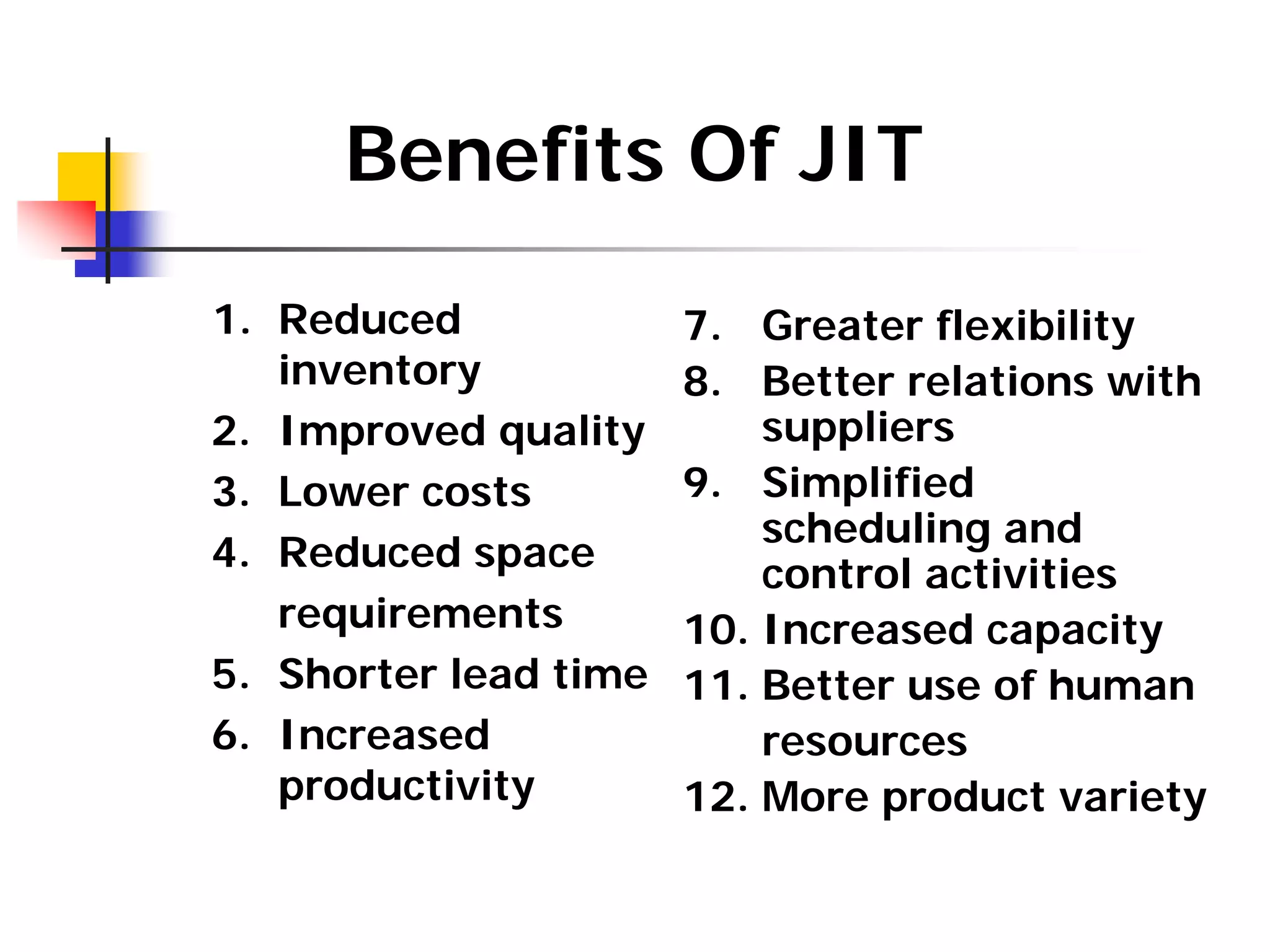 Benefits Of JIT

1. Reduced inventory
2. Improved quality
3. Lower costs
4. Reduced space requirements
5. Shorter lead time
6. Increased productivity

7. Greater flexibility
8. Better relations with suppliers
9. Simplified scheduling and control activities
10. Increased capacity
11. Better use of human resources
12. More product variety